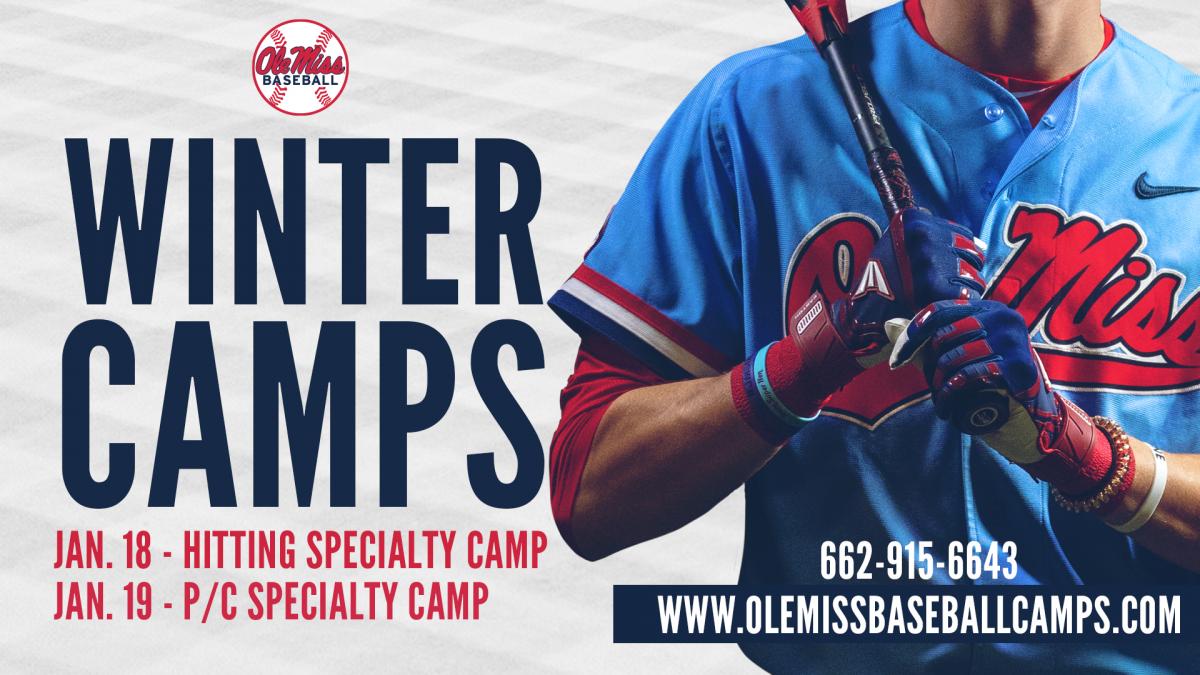 Ole Miss BASEBALL

WINTER CAMPS

JAN. 18 - HITTING SPECIALTY CAMP
JAN. 19 - P/C SPECIALTY CAMP

Ole Miss

662-915-6643
WWW.OLEMISSBASEBALLCAMPS.COM